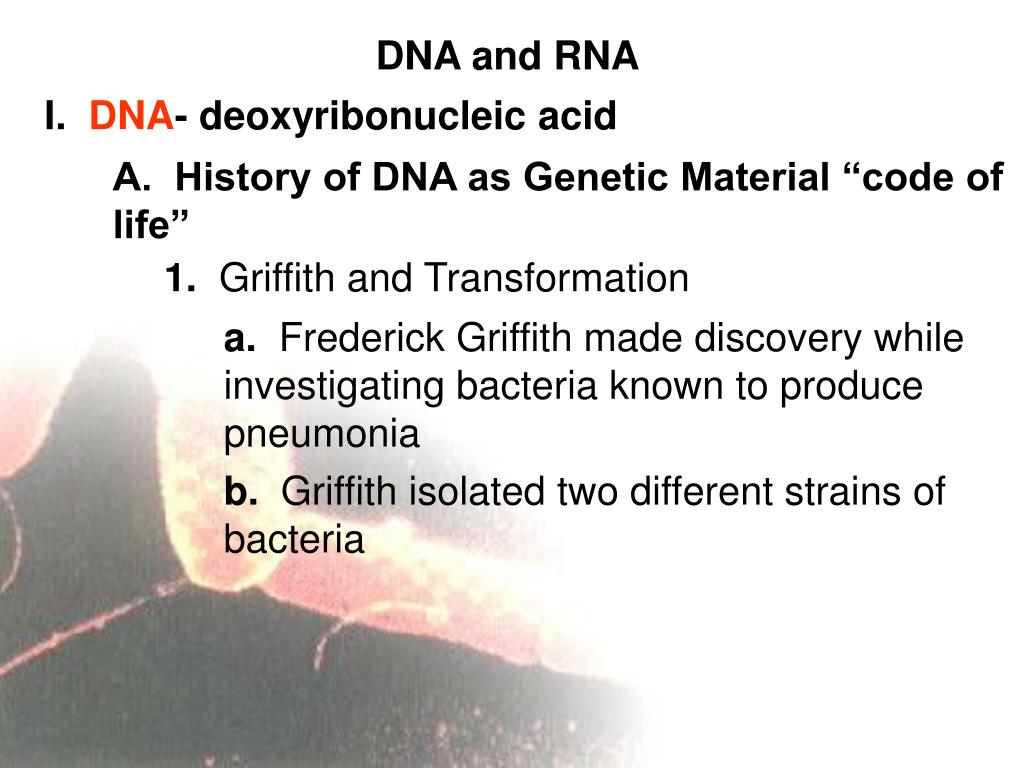 DNA and RNA

I. DNA- deoxyribonucleic acid

A. History of DNA as Genetic Material “code of life”

1. Griffith and Transformation

a. Frederick Griffith made discovery while investigating bacteria known to produce pneumonia

b. Griffith isolated two different strains of bacteria